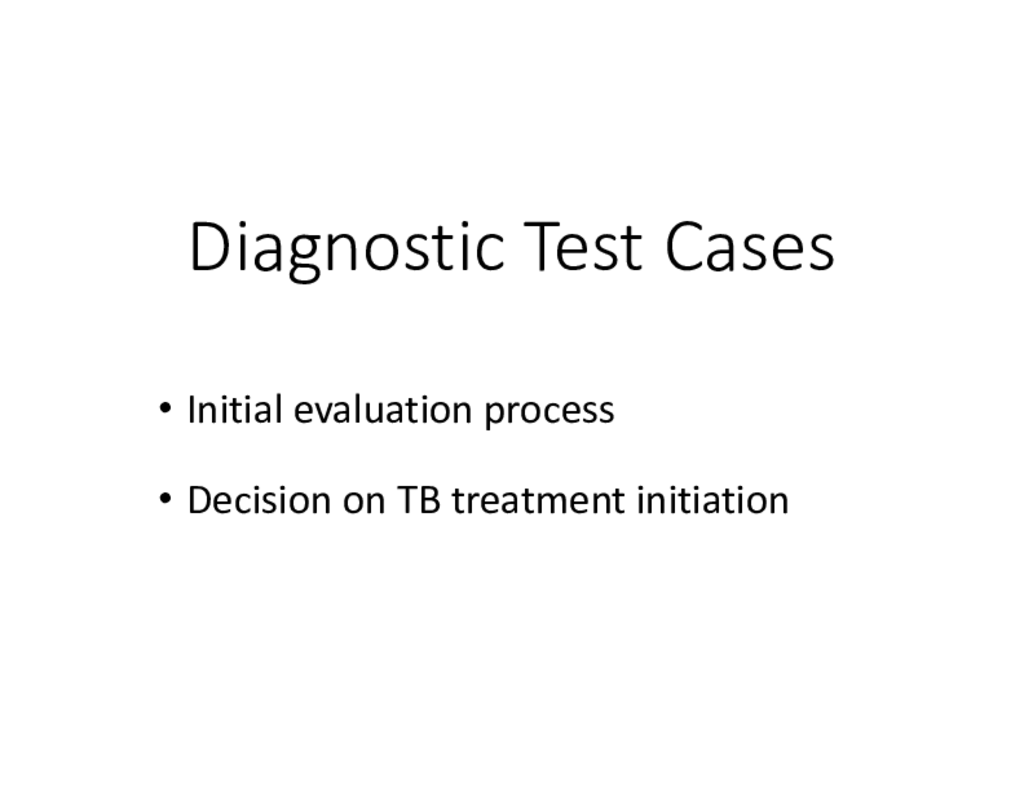 Diagnostic Test Cases

• Initial evaluation process

• Decision on TB treatment initiation